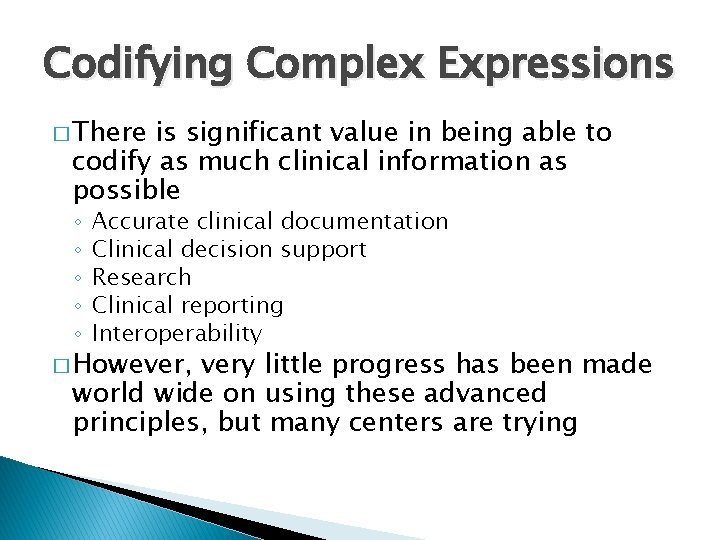 Codifying Complex Expressions

□ There is significant value in being able to codify as much clinical information as possible

◦ Accurate clinical documentation
◦ Clinical decision support
◦ Research
◦ Clinical reporting
◦ Interoperability

□ However, very little progress has been made world wide on using these advanced principles, but many centers are trying